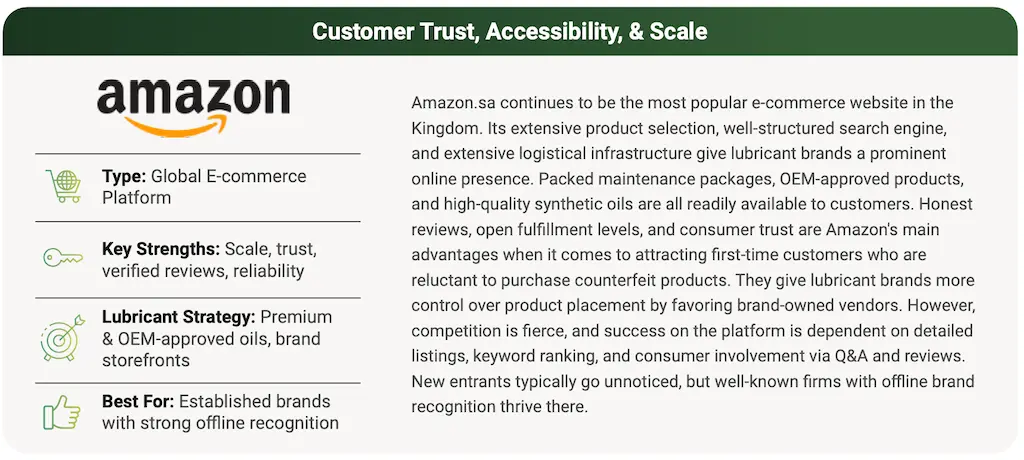 Customer Trust, Accessibility, & Scale

amazon

Type: Global E-commerce Platform

Key Strengths: Scale, trust, verified reviews, reliability

Lubricant Strategy: Premium & OEM-approved oils, brand storefronts

Best For: Established brands with strong offline recognition

Amazon.sa continues to be the most popular e-commerce website in the Kingdom. Its extensive product selection, well-structured search engine, and extensive logistical infrastructure give lubricant brands a prominent online presence. Packed maintenance packages, OEM-approved products, and high-quality synthetic oils are all readily available to customers. Honest reviews, open fulfillment levels, and consumer trust are Amazon's main advantages when it comes to attracting first-time customers who are reluctant to purchase counterfeit products. They give lubricant brands more control over product placement by favoring brand-owned vendors. However, competition is fierce, and success on the platform is dependent on detailed listings, keyword ranking, and consumer involvement via Q&A and reviews. New entrants typically go unnoticed, but well-known firms with offline brand recognition thrive there.